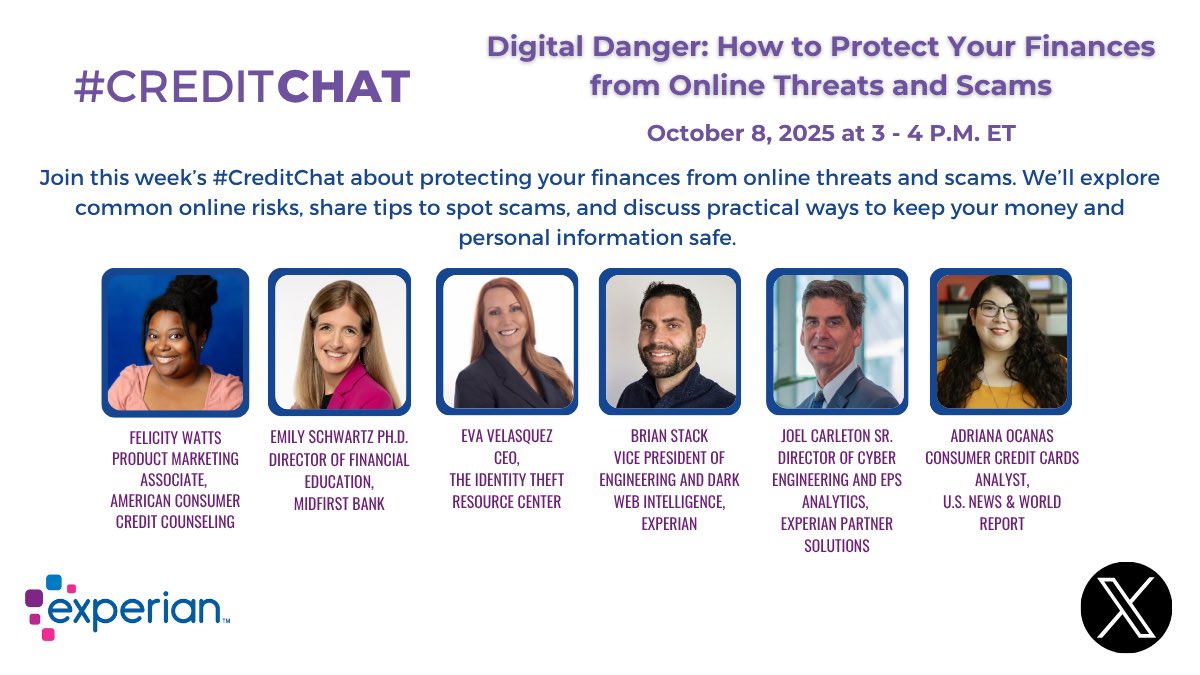 #CREDITCHAT

Digital Danger: How to Protect Your Finances from Online Threats and Scams

October 8, 2025 at 3 - 4 P.M. ET

Join this week's #CreditChat about protecting your finances from online threats and scams. We'll explore common online risks, share tips to spot scams, and discuss practical ways to keep your money and personal information safe.

FELICITY WATTS
PRODUCT MARKETING ASSOCIATE,
AMERICAN CONSUMER CREDIT COUNSELING

EMILY SCHWARTZ PH.D.
DIRECTOR OF FINANCIAL EDUCATION,
MIDFIRST BANK

EVA VELASQUEZ
CEO,
THE IDENTITY THEFT RESOURCE CENTER

BRIAN STACK
VICE PRESIDENT OF ENGINEERING AND DARK WEB INTELLIGENCE,
EXPERIAN

JOEL CARLETON SR.
DIRECTOR OF CYBER ENGINEERING AND EPS ANALYTICS,
EXPERIAN PARTNER SOLUTIONS

ADRIANA OCANAS
CONSUMER CREDIT CARDS ANALYST,
U.S. NEWS & WORLD REPORT

experian™

X